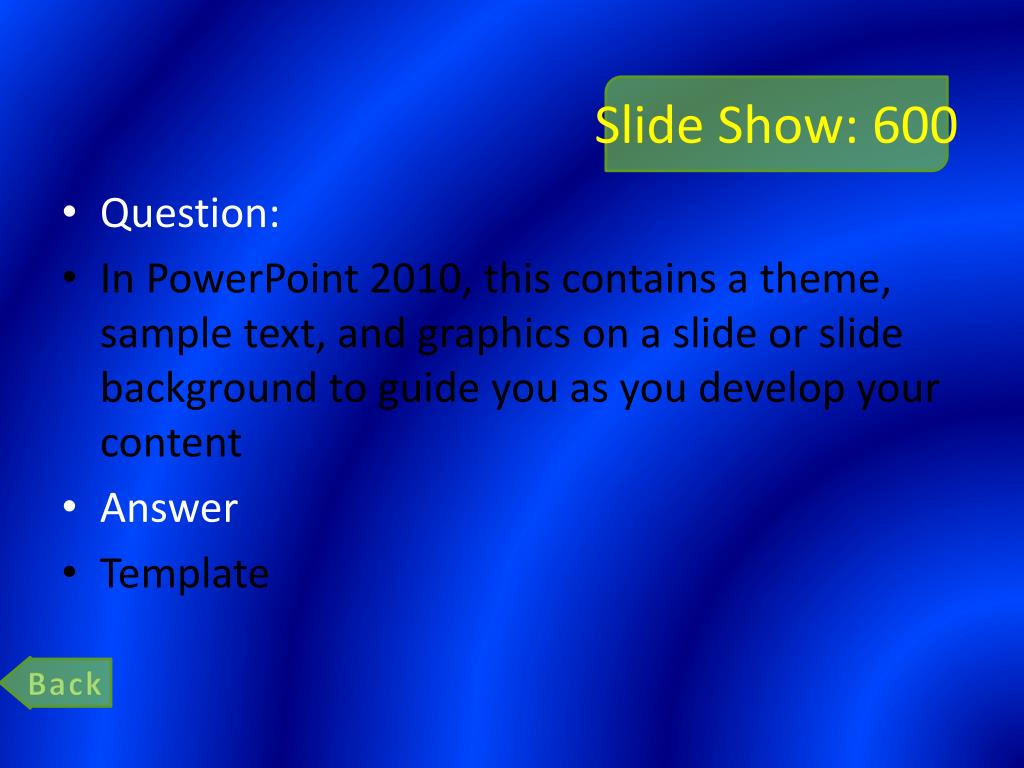 Slide Show: 600

• Question:
• In PowerPoint 2010, this contains a theme, sample text, and graphics on a slide or slide background to guide you as you develop your content
• Answer
• Template

Back